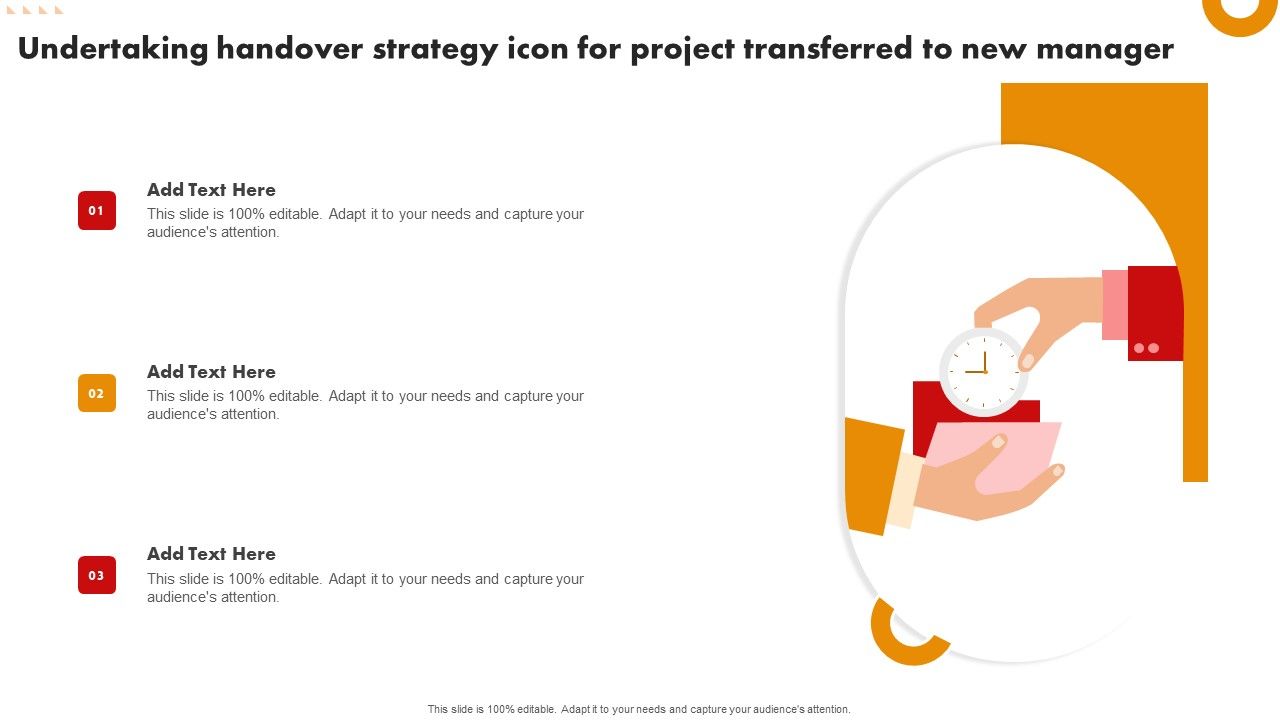 Undertaking handover strategy icon for project transferred to new manager

01

Add Text Here

This slide is 100% editable. Adapt it to your needs and capture your audience's attention.

02

Add Text Here

This slide is 100% editable. Adapt it to your needs and capture your audience's attention.

03

Add Text Here

This slide is 100% editable. Adapt it to your needs and capture your audience's attention.

This slide is 100% editable. Adapt it to your needs and capture your audience's attention.